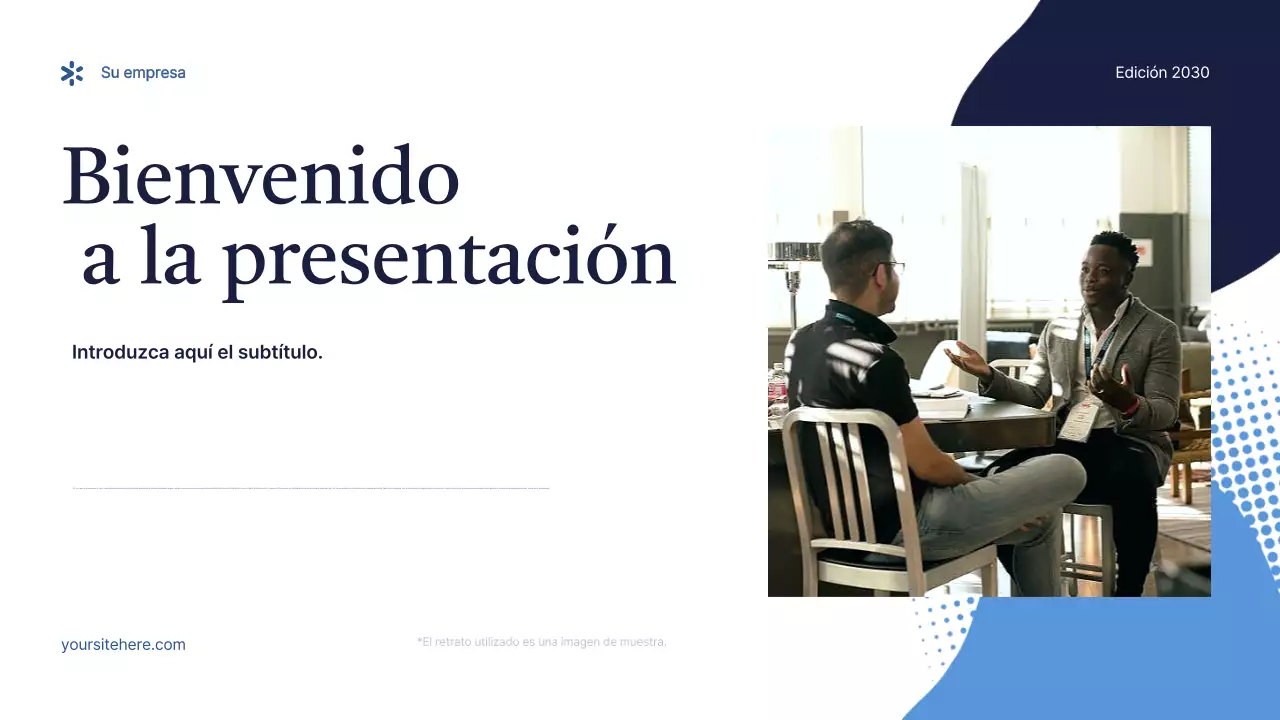 Su empresa

Edición 2030

Bienvenido a la presentación

Introduzca aquí el subtítulo.

yoursitehere.com

*El retrato utilizado es una imagen de muestra.